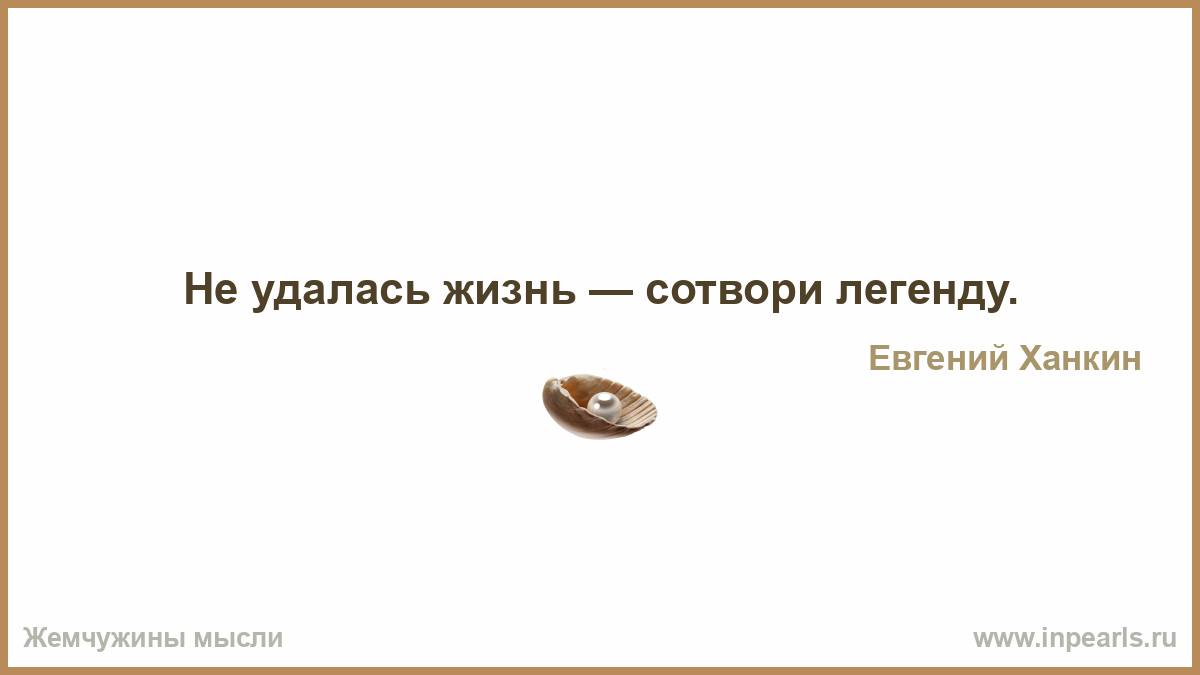 Не удалась жизнь — сотвори легенду.

Евгений Ханкин

Жемчужины мысли

www.inpearls.ru